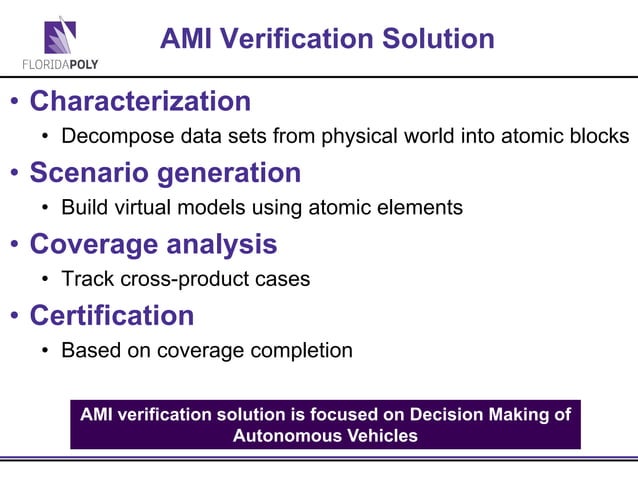 FLORIDAPOLY

AMI Verification Solution

• Characterization
  • Decompose data sets from physical world into atomic blocks
• Scenario generation
  • Build virtual models using atomic elements
• Coverage analysis
  • Track cross-product cases
• Certification
  • Based on coverage completion

AMI verification solution is focused on Decision Making of Autonomous Vehicles